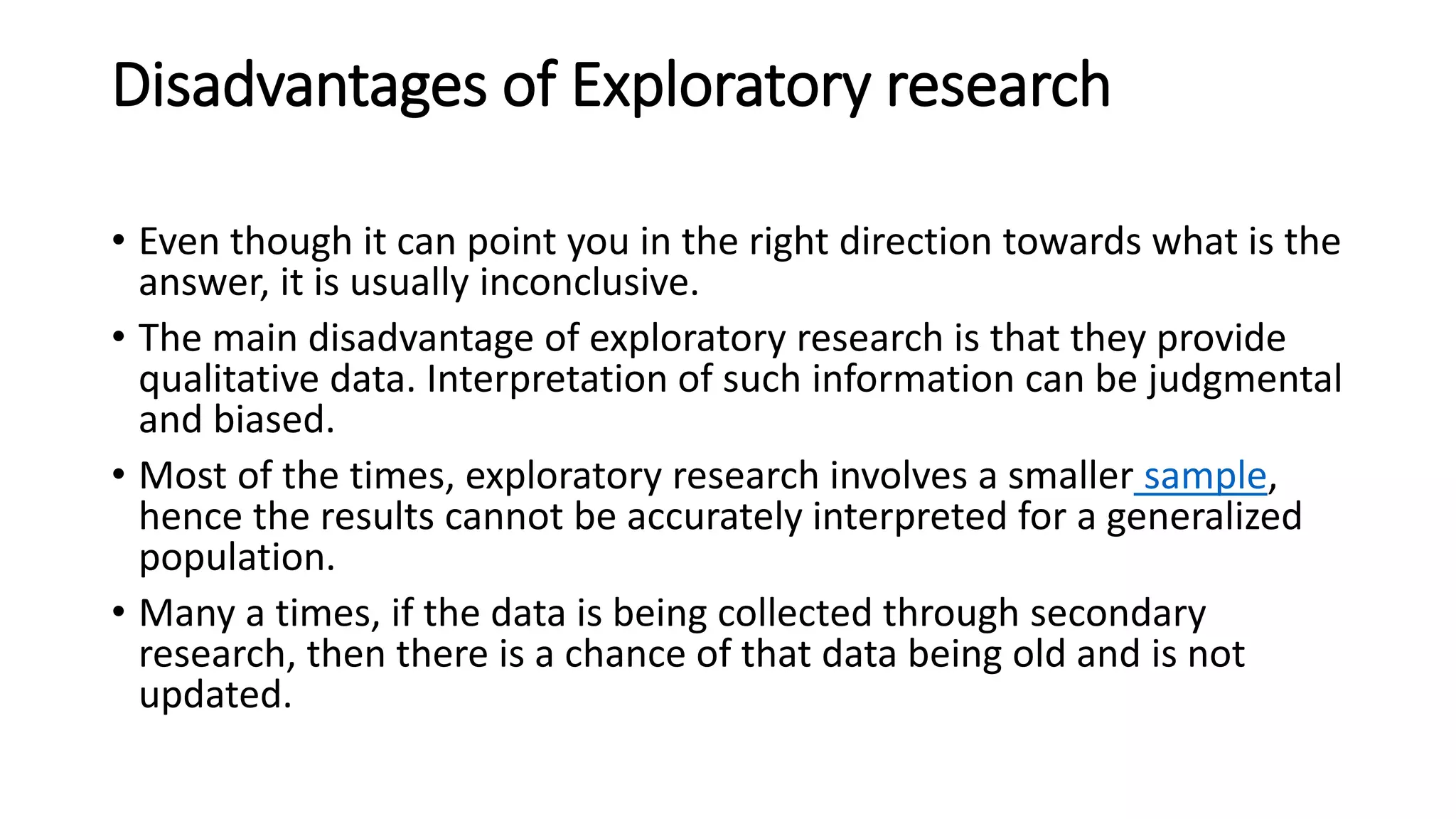 Disadvantages of Exploratory research

• Even though it can point you in the right direction towards what is the answer, it is usually inconclusive.

• The main disadvantage of exploratory research is that they provide qualitative data. Interpretation of such information can be judgmental and biased.

• Most of the times, exploratory research involves a smaller sample, hence the results cannot be accurately interpreted for a generalized population.

• Many a times, if the data is being collected through secondary research, then there is a chance of that data being old and is not updated.